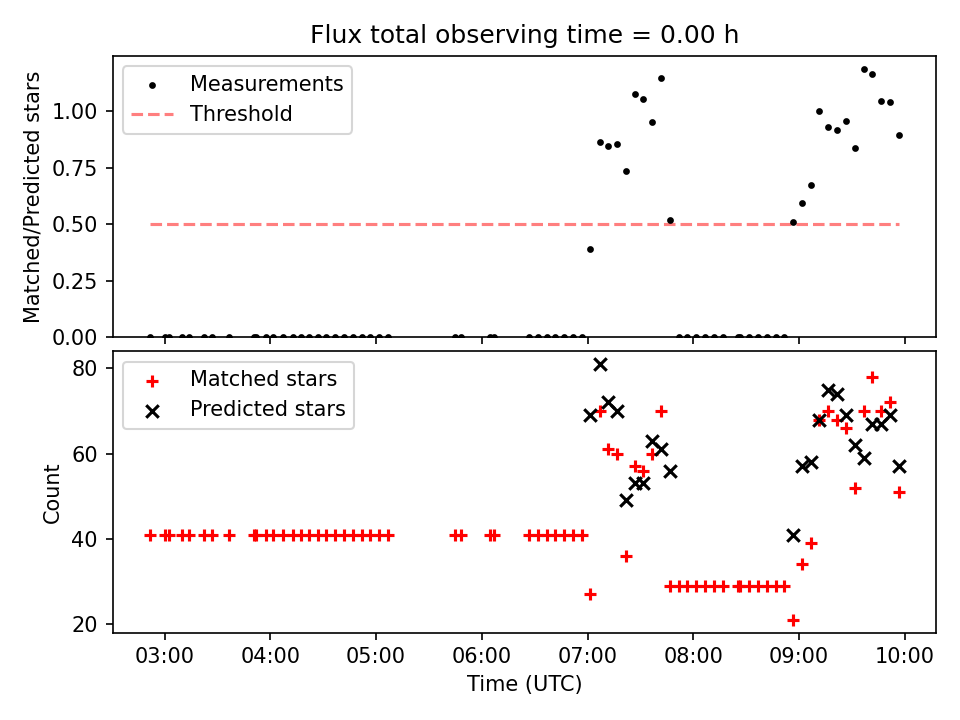 Flux total observing time = 0.00 h

Measurements
Threshold

Matched/Predicted stars

1.00
0.75
0.50
0.25
0.00

Matched stars
Predicted stars

Count

80
60
40
20

03:00 04:00 05:00 06:00 07:00 08:00 09:00 10:00

Time (UTC)